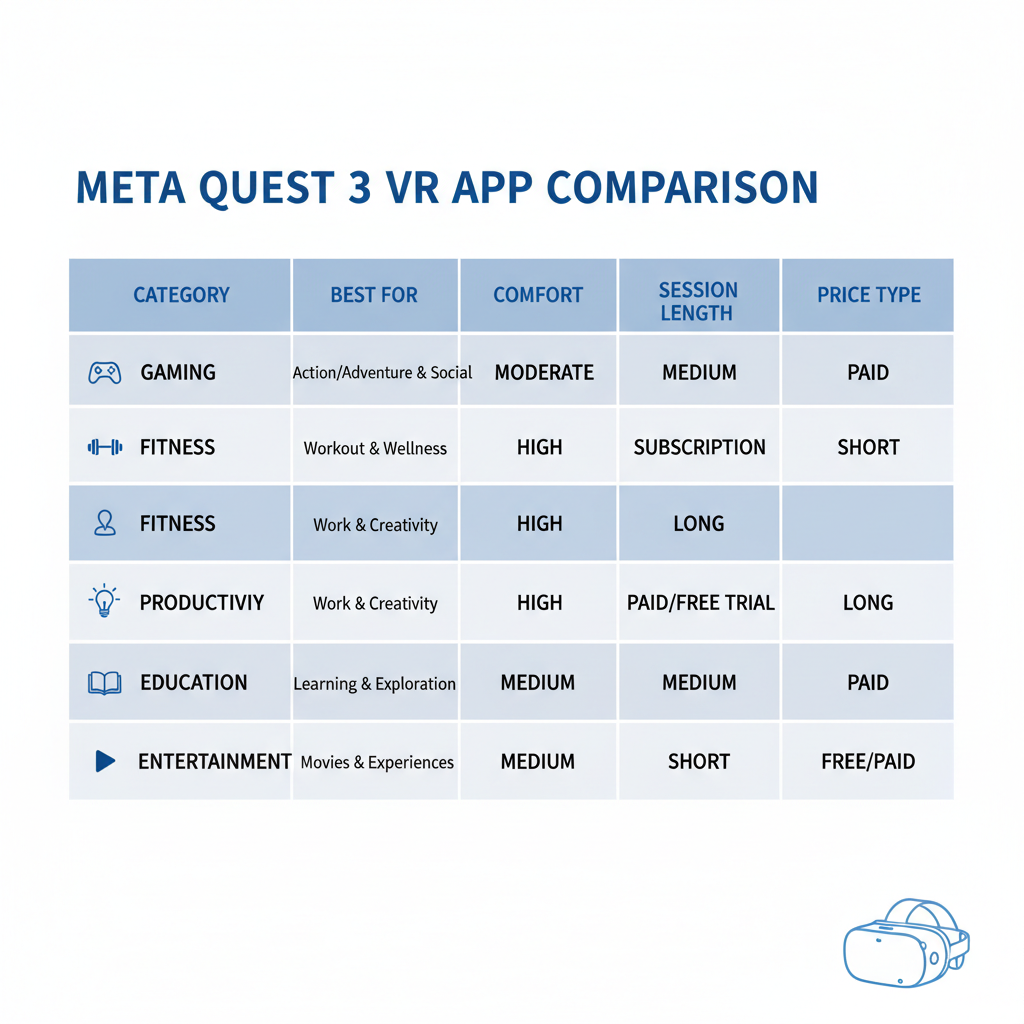 META QUEST 3 VR APP COMPARISON

| CATEGORY | BEST FOR | COMFORT | SESSION LENGTH | PRICE TYPE |
|---|---|---|---|---|
| GAMING | Action/Adventure & Social | MODERATE | MEDIUM | PAID |
| FITNESS | Workout & Wellness | HIGH | SUBSCRIPTION | SHORT |
| FITNESS | Work & Creativity | HIGH | LONG | |
| PRODUCTIVIY | Work & Creativity | HIGH | PAID/FREE TRIAL | LONG |
| EDUCATION | Learning & Exploration | MEDIUM | MEDIUM | PAID |
| ENTERTAINMENT | Movies & Experiences | MEDIUM | SHORT | FREE/PAID |